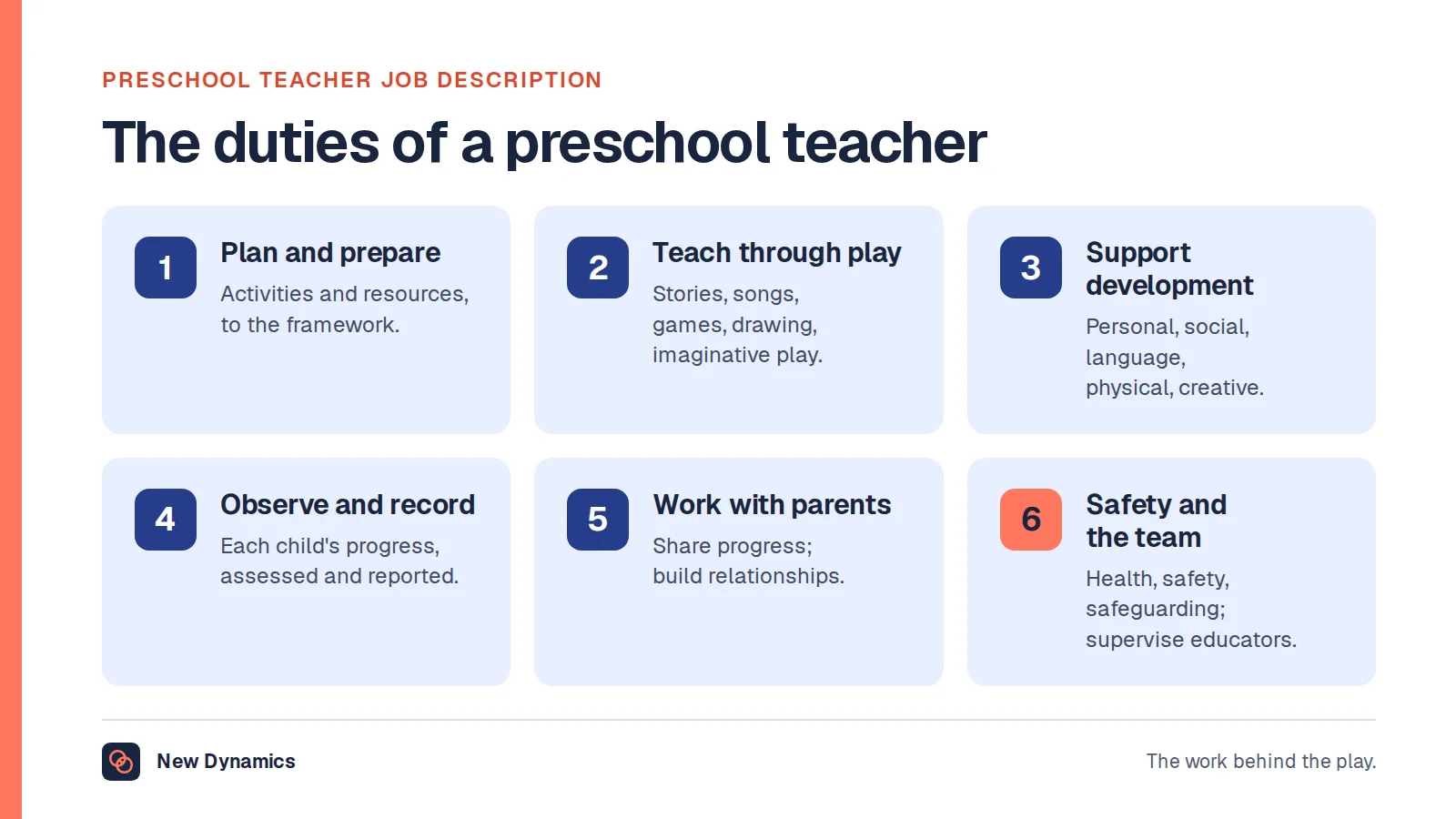 PRESCHOOL TEACHER JOB DESCRIPTION

The duties of a preschool teacher

1
Plan and prepare
Activities and resources, to the framework.

2
Teach through play
Stories, songs, games, drawing, imaginative play.

3
Support development
Personal, social, language, physical, creative.

4
Observe and record
Each child's progress, assessed and reported.

5
Work with parents
Share progress; build relationships.

6
Safety and the team
Health, safety, safeguarding; supervise educators.

New Dynamics

The work behind the play.